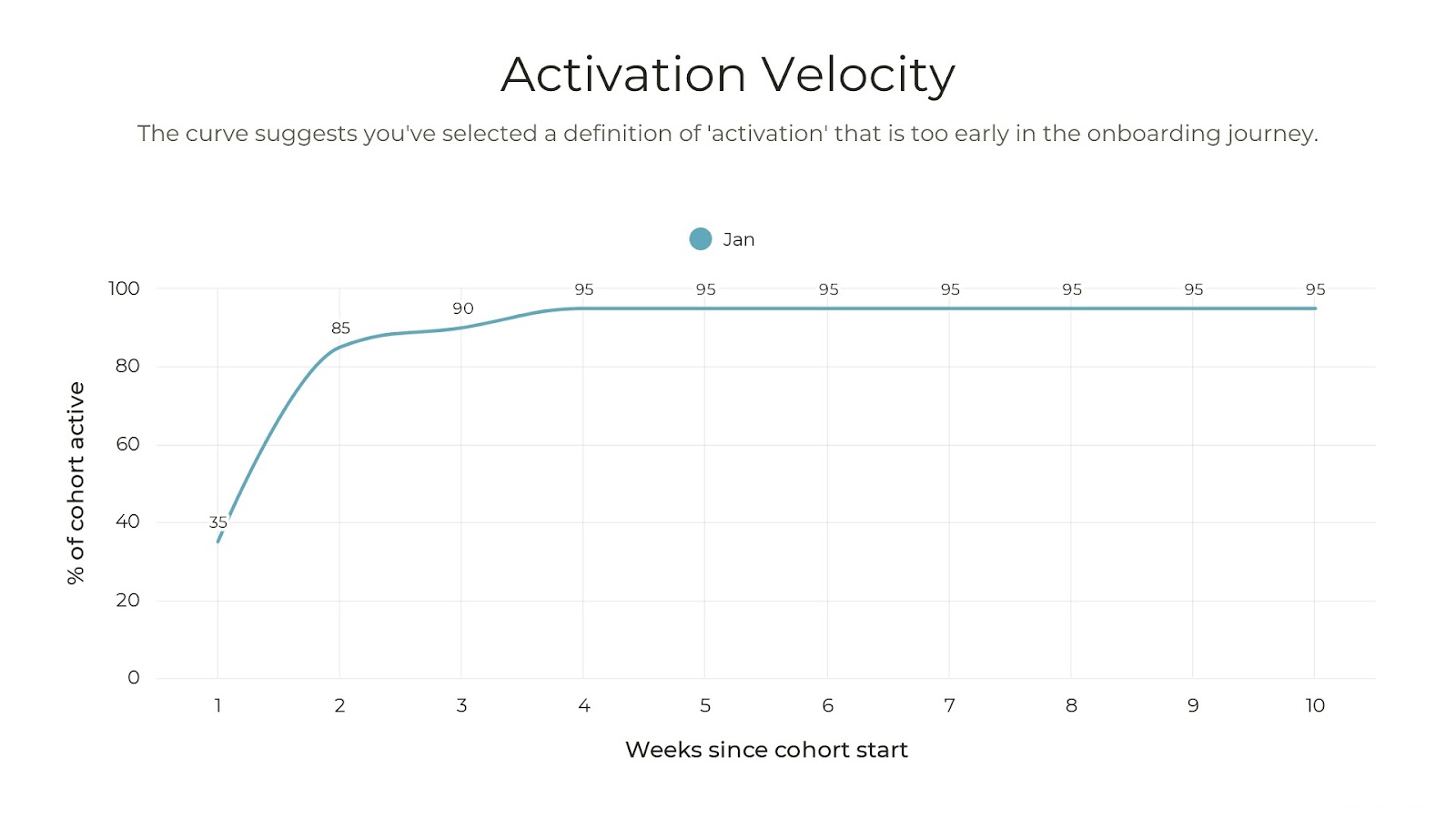 Activation Velocity

The curve suggests you've selected a definition of 'activation' that is too early in the onboarding journey.

Jan

100
80
60
40
20
0

% of cohort active

35
85
90
95
95
95
95
95
95
95

1
2
3
4
5
6
7
8
9
10

Weeks since cohort start